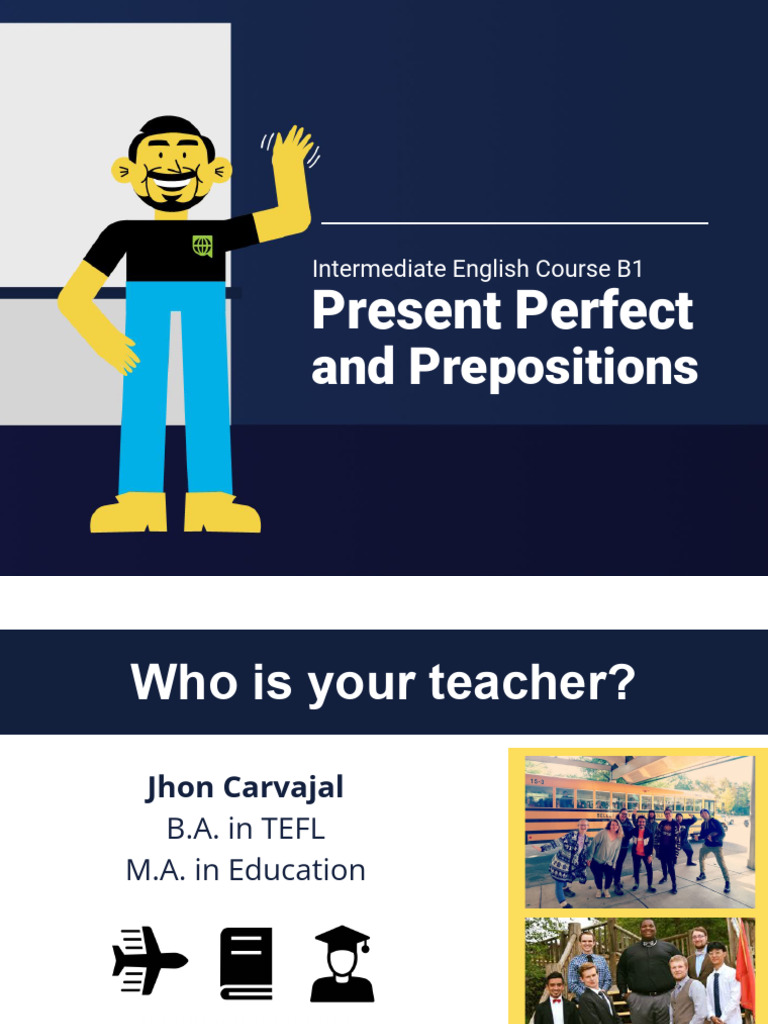 Intermediate English Course B1
Present Perfect and Prepositions

Who is your teacher?

Jhon Carvajal
B.A. in TEFL
M.A. in Education